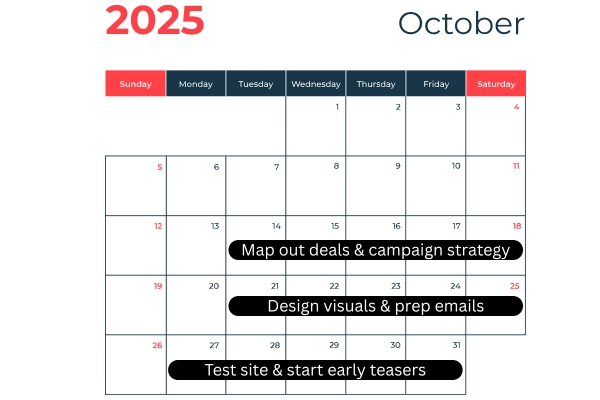 2025 October

| Sunday | Monday | Tuesday | Wednesday | Thursday | Friday | Saturday |
|---|---|---|---|---|---|---|
| | | | 1 | 2 | 3 | 4 |
| 5 | 6 | 7 | 8 | 9 | 10 | 11 |
| 12 | 13 | 14 | 15 | 16 | 17 | 18 |
| 19 | 20 | 21 | 22 | 23 | 24 | 25 |
| 26 | 27 | 28 | 29 | 30 | 31 | |

Map out deals & campaign strategy

Design visuals & prep emails

Test site & start early teasers